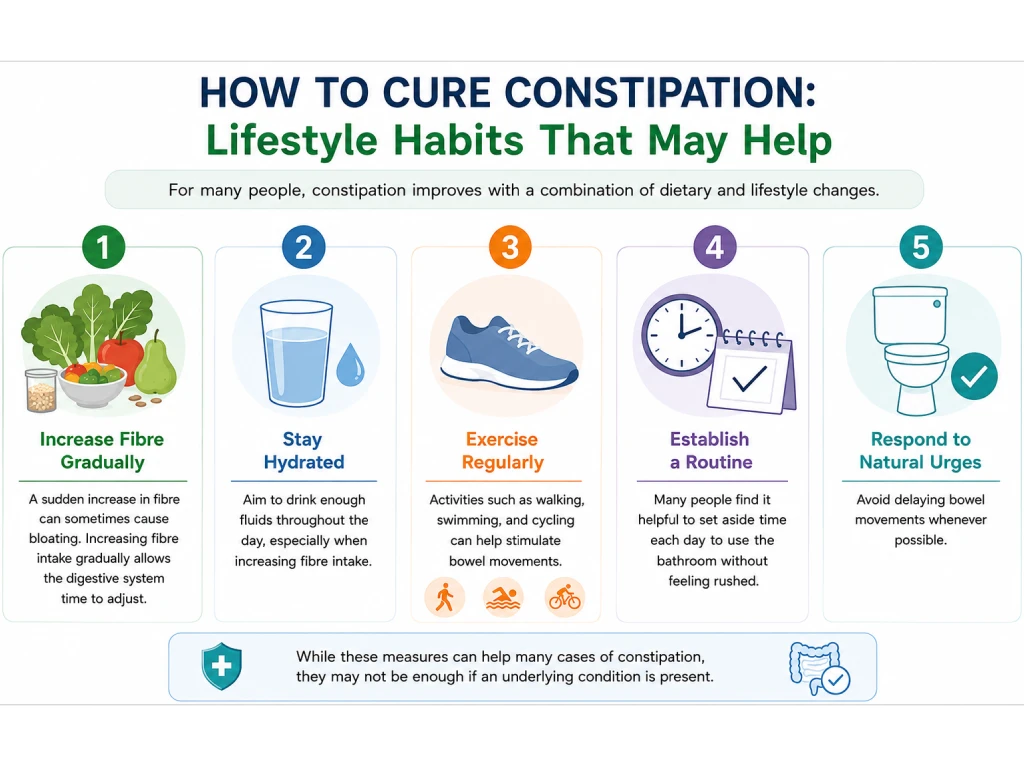 HOW TO CURE CONSTIPATION:
Lifestyle Habits That May Help

For many people, constipation improves with a combination of dietary and lifestyle changes.

1
Increase Fibre Gradually
A sudden increase in fibre can sometimes cause bloating. Increasing fibre intake gradually allows the digestive system time to adjust.

2
Stay Hydrated
Aim to drink enough fluids throughout the day, especially when increasing fibre intake.

3
Exercise Regularly
Activities such as walking, swimming, and cycling can help stimulate bowel movements.

4
Establish a Routine
Many people find it helpful to set aside time each day to use the bathroom without feeling rushed.

5
Respond to Natural Urges
Avoid delaying bowel movements whenever possible.

While these measures can help many cases of constipation, they may not be enough if an underlying condition is present.